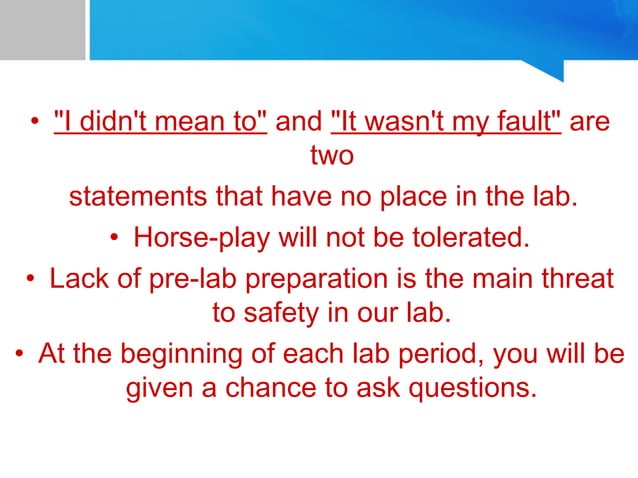 • "I didn't mean to" and "It wasn't my fault" are two

statements that have no place in the lab.

• Horse-play will not be tolerated.

• Lack of pre-lab preparation is the main threat to safety in our lab.

• At the beginning of each lab period, you will be given a chance to ask questions.